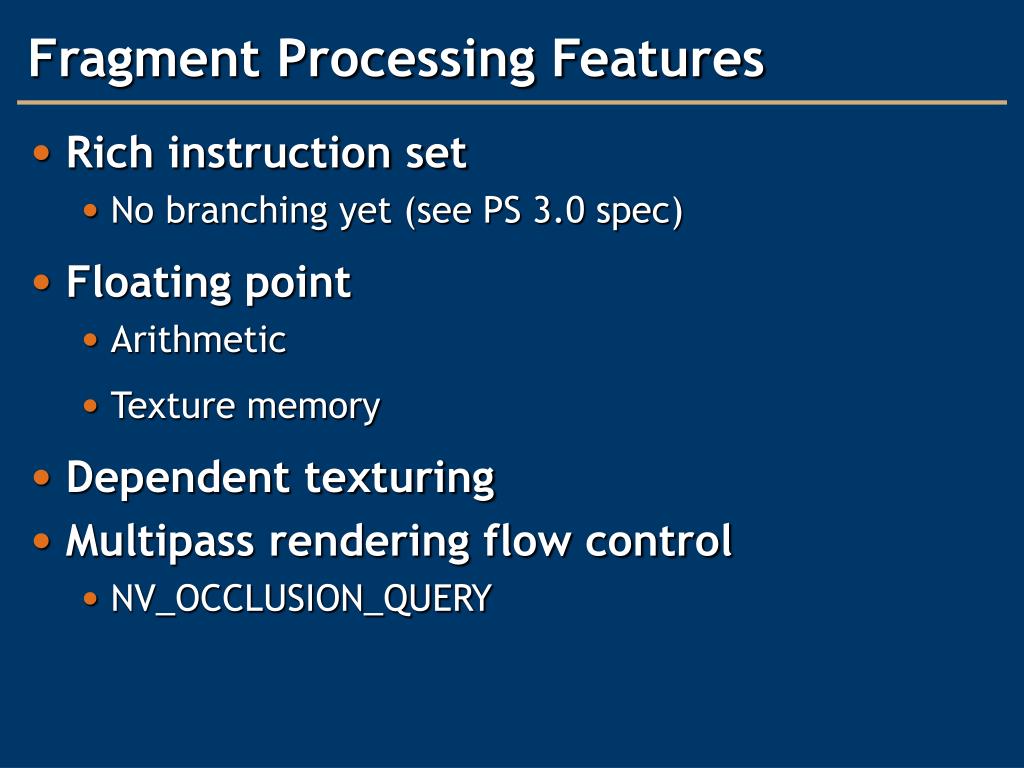 Fragment Processing Features

• Rich instruction set
  • No branching yet (see PS 3.0 spec)
• Floating point
  • Arithmetic
  • Texture memory
• Dependent texturing
• Multipass rendering flow control
  • NV_OCCLUSION_QUERY